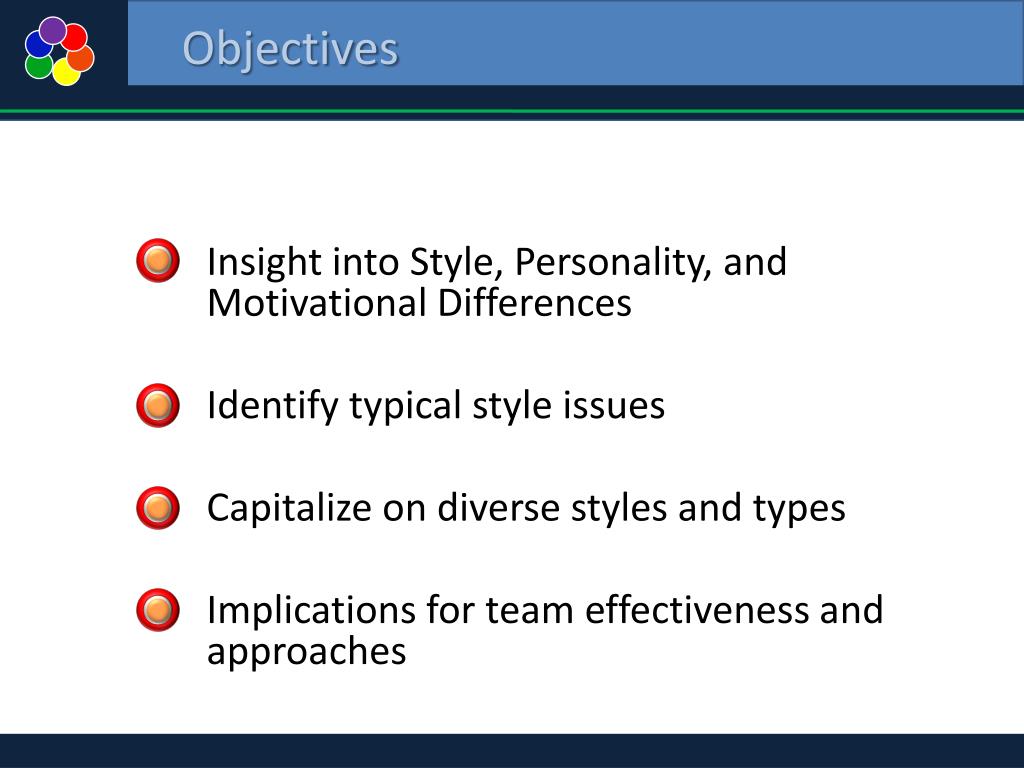 Objectives

Insight into Style, Personality, and Motivational Differences

Identify typical style issues

Capitalize on diverse styles and types

Implications for team effectiveness and approaches